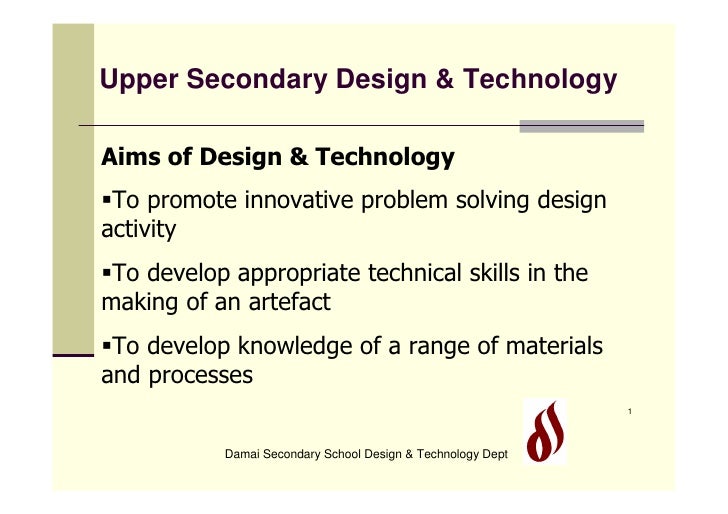 Upper Secondary Design & Technology

Aims of Design & Technology

▪To promote innovative problem solving design activity

▪To develop appropriate technical skills in the making of an artefact

▪To develop knowledge of a range of materials and processes

1

Damai Secondary School Design & Technology Dept